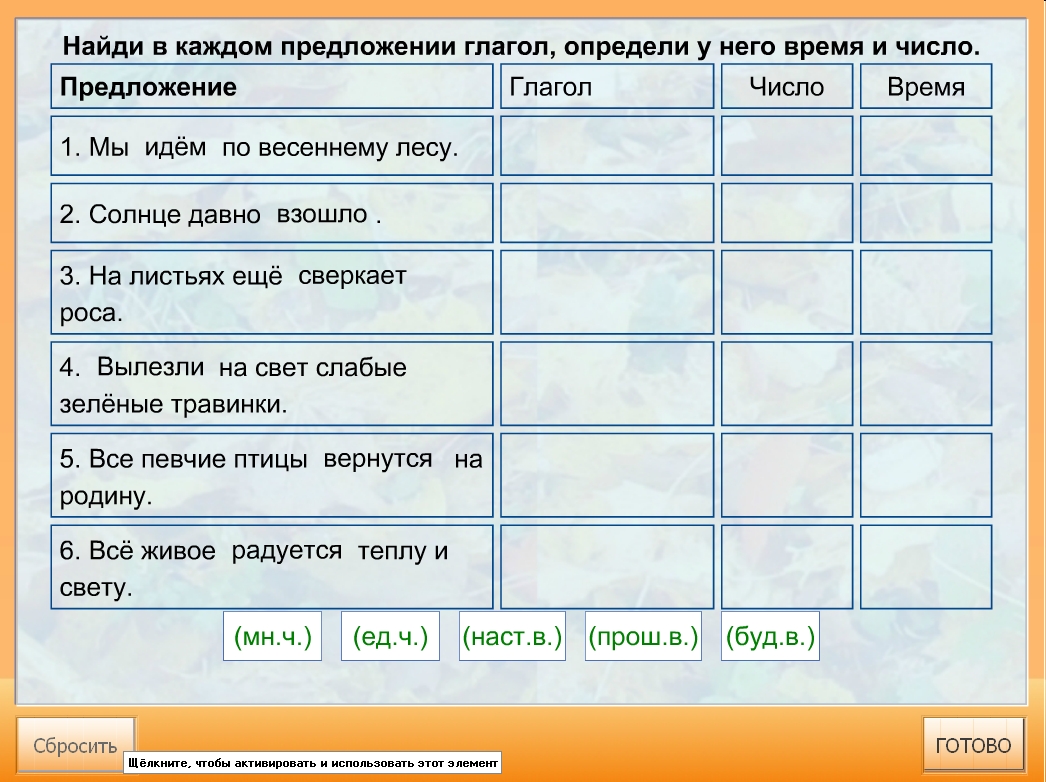 Найди в каждом предложении глагол, определи у него время и число.

| Предложение | Глагол | Число | Время |
|---|---|---|---|
| 1. Мы идём по весеннему лесу. | | | |
| 2. Солнце давно взошло . | | | |
| 3. На листьях ещё сверкает роса. | | | |
| 4. Вылезли на свет слабые зелёные травинки. | | | |
| 5. Все певчие птицы вернутся на родину. | | | |
| 6. Всё живое радуется теплу и свету. | | | |

(мн.ч.) (ед.ч.) (наст.в.) (прош.в.) (буд.в.)

Сбросить

Щёлкните, чтобы активировать и использовать этот элемент

ГОТОВО